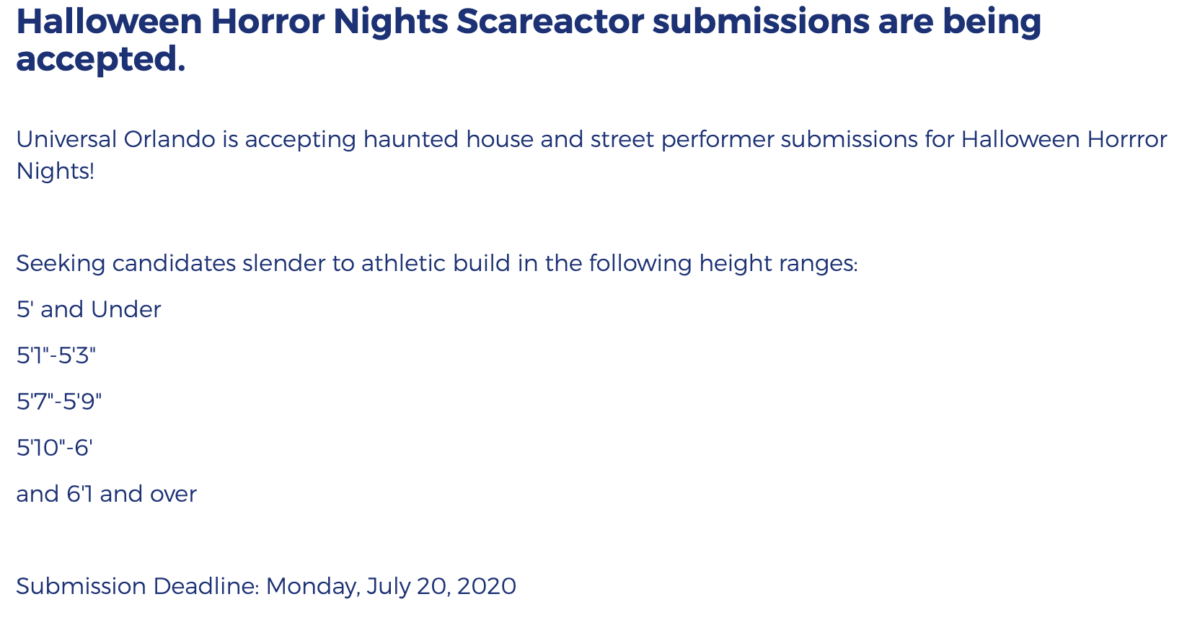 Halloween Horror Nights Scareactor submissions are being accepted.

Universal Orlando is accepting haunted house and street performer submissions for Halloween Horrror Nights!

Seeking candidates slender to athletic build in the following height ranges:

5' and Under

5'1"-5'3"

5'7"-5'9"

5'10"-6'

and 6'1 and over

Submission Deadline: Monday, July 20, 2020